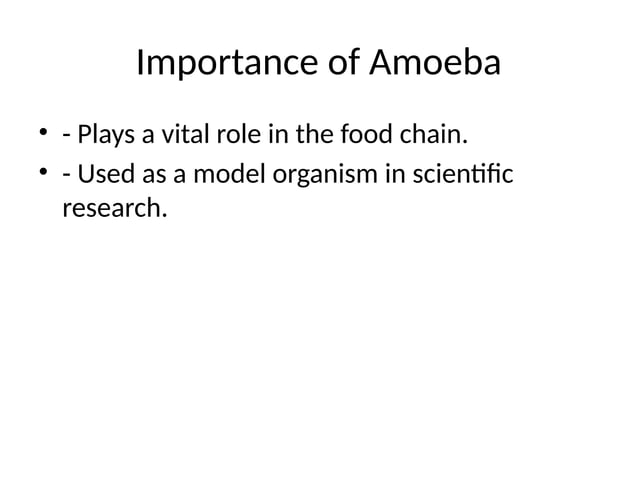 Importance of Amoeba

• - Plays a vital role in the food chain.
• - Used as a model organism in scientific research.